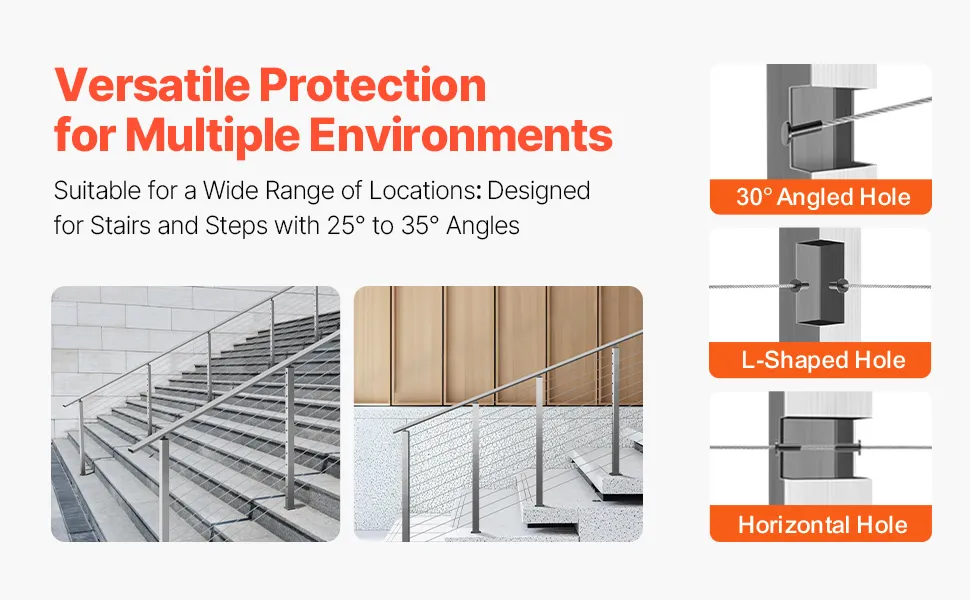 Versatile Protection for Multiple Environments

Suitable for a Wide Range of Locations: Designed for Stairs and Steps with 25° to 35° Angles

30° Angled Hole

L-Shaped Hole

Horizontal Hole